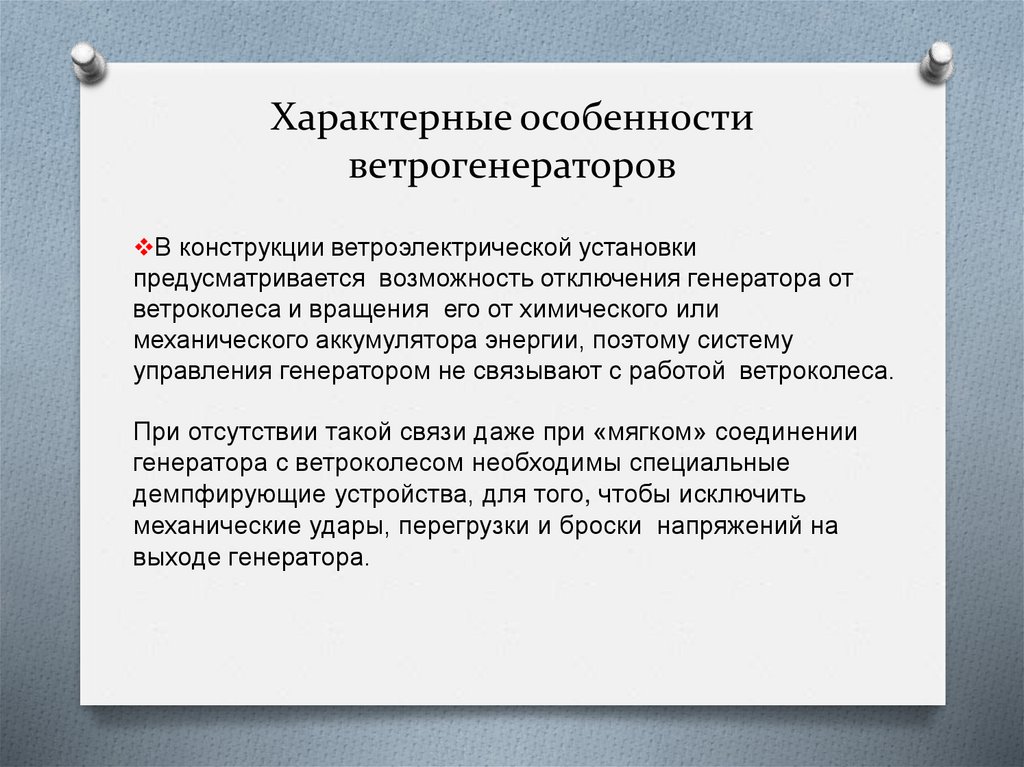 Характерные особенности ветрогенераторов

❖В конструкции ветроэлектрической установки предусматривается возможность отключения генератора от ветроколеса и вращения его от химического или механического аккумулятора энергии, поэтому систему управления генератором не связывают с работой ветроколеса.

При отсутствии такой связи даже при «мягком» соединении генератора с ветроколесом необходимы специальные демпфирующие устройства, для того, чтобы исключить механические удары, перегрузки и броски напряжений на выходе генератора.